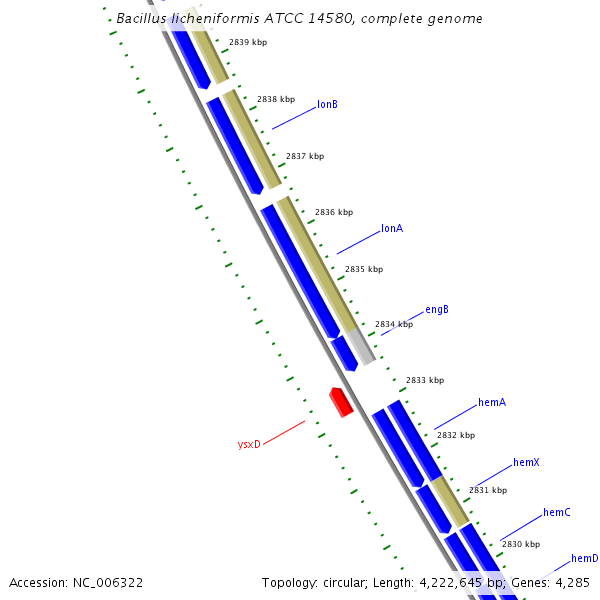 Bacillus licheniformis ATCC 14580, complete genome

2839 kbp

2838 kbp

lonB

2837 kbp

2836 kbp

lonA

2835 kbp

engB

2834 kbp

2833 kbp

hemA

ysxD

2832 kbp

hemX

2831 kbp

hemC

2830 kbp

hemD

Accession: NC_006322

Topology: circular; Length: 4,222,645 bp; Genes: 4,285